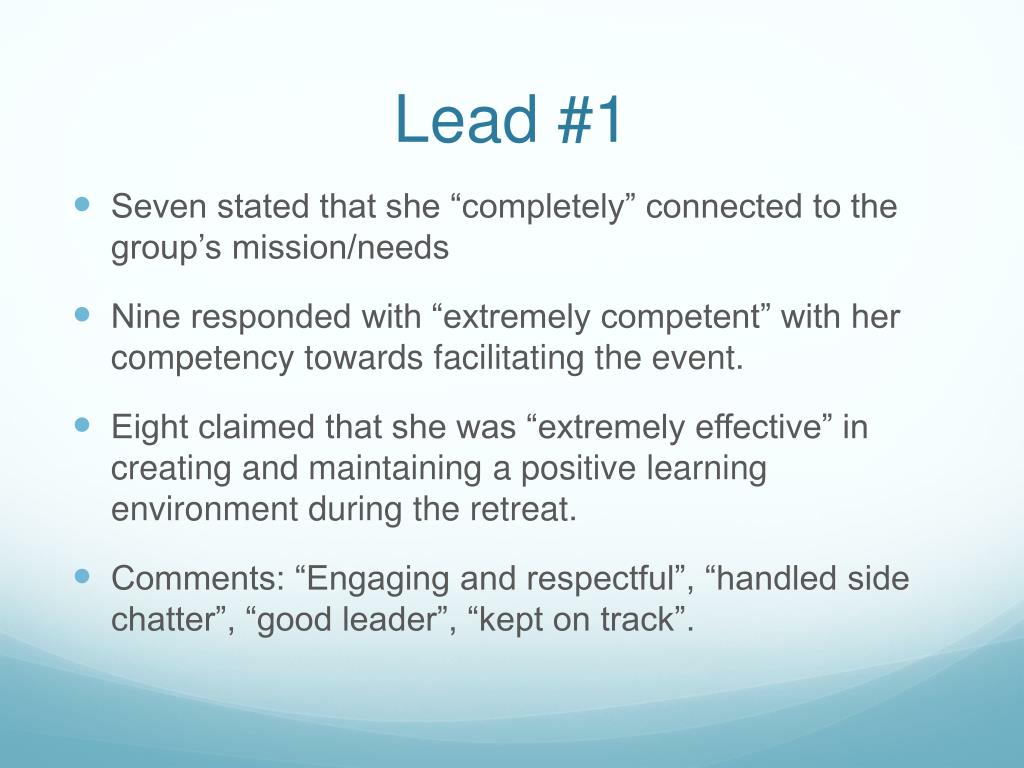 Lead #1

- Seven stated that she “completely” connected to the group’s mission/needs

- Nine responded with “extremely competent” with her competency towards facilitating the event.

- Eight claimed that she was “extremely effective” in creating and maintaining a positive learning environment during the retreat.

- Comments: “Engaging and respectful”, “handled side chatter”, “good leader”, “kept on track”.